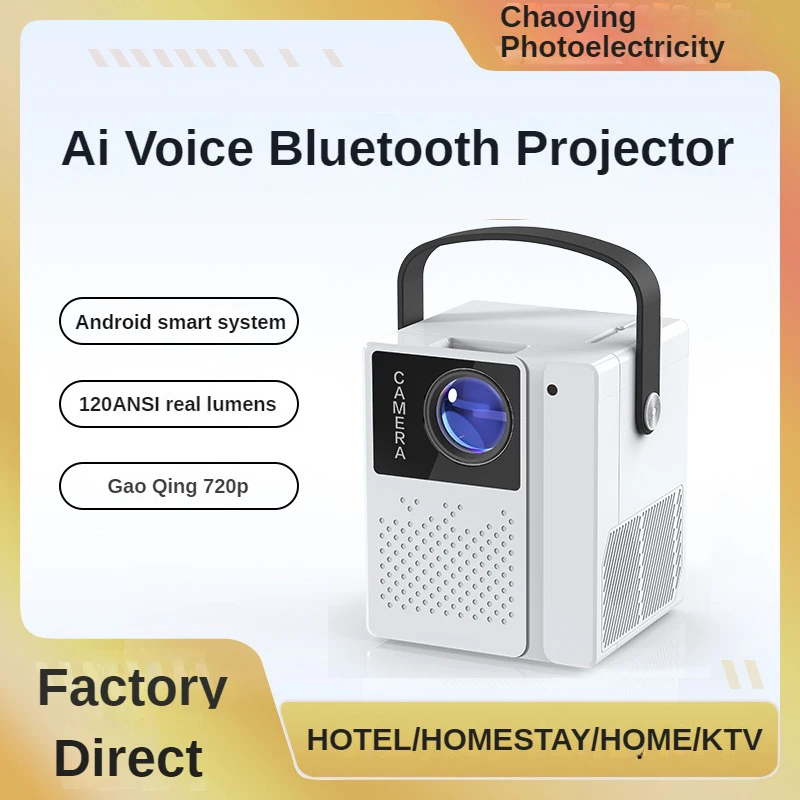 Chaoying Photoelectricity

Ai Voice Bluetooth Projector

Android smart system

120ANSI real lumens

Gao Qing 720p

CAMERA

Factory Direct

HOTEL/HOMESTAY/HOME/KTV